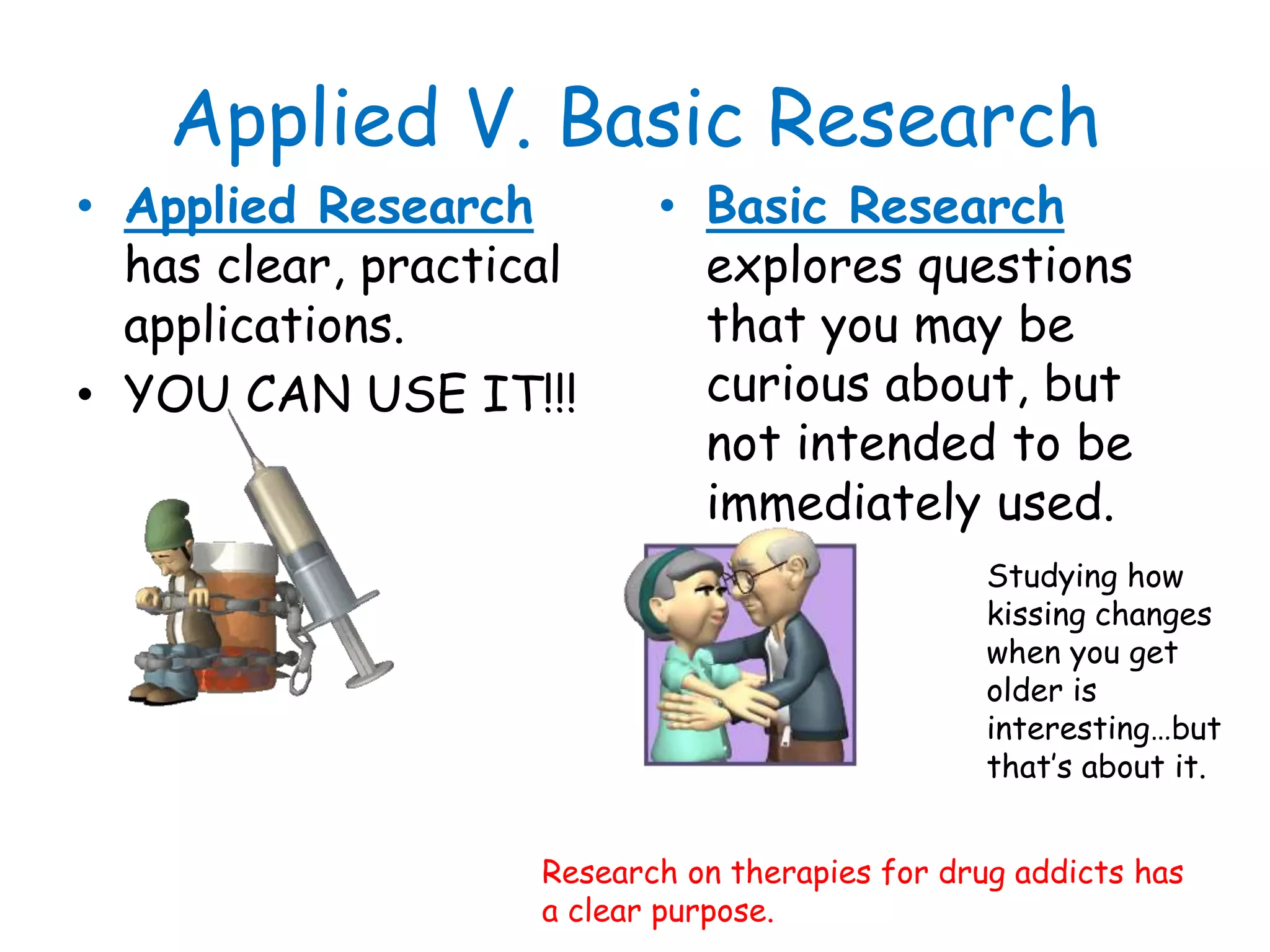 Applied V. Basic Research

• Applied Research has clear, practical applications.
• YOU CAN USE IT!!!

• Basic Research explores questions that you may be curious about, but not intended to be immediately used.

Studying how kissing changes when you get older is interesting…but that's about it.

Research on therapies for drug addicts has a clear purpose.